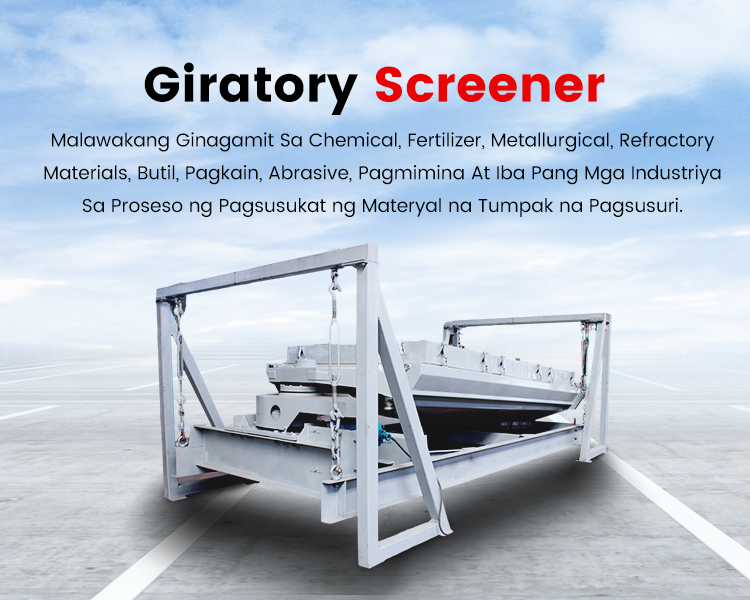 Giratory Screener

Malawakang Ginagamit Sa Chemical, Fertilizer, Metallurgical, Refractory Materials, Butil, Pagkain, Abrasive, Pagmimina At Iba Pang Mga Industriya Sa Proseso ng Pagsusukat ng Materyal na Tumpak na Pagsusuri.